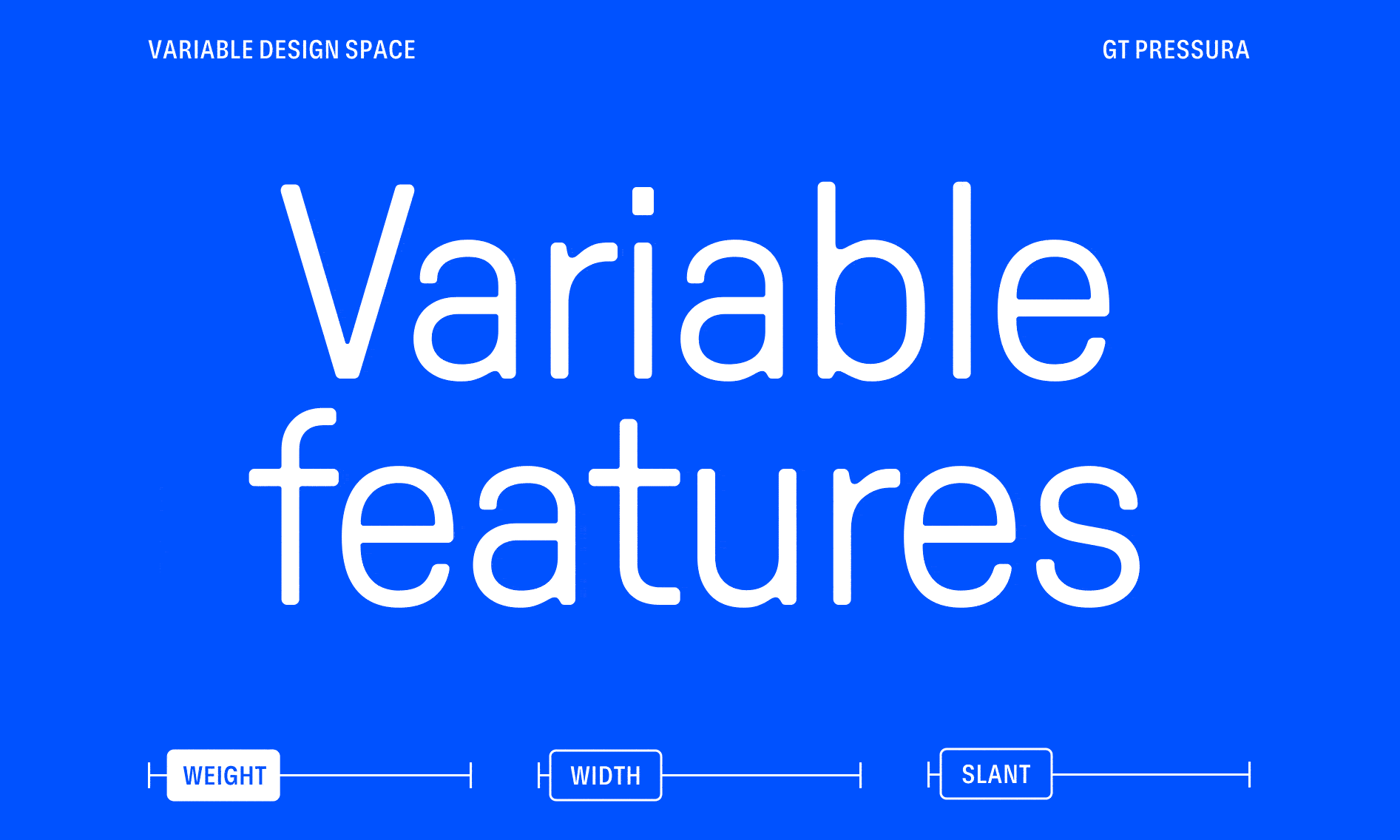 VARIABLE DESIGN SPACE

GT PRESSURA

Variable features

WEIGHT

WIDTH

SLANT